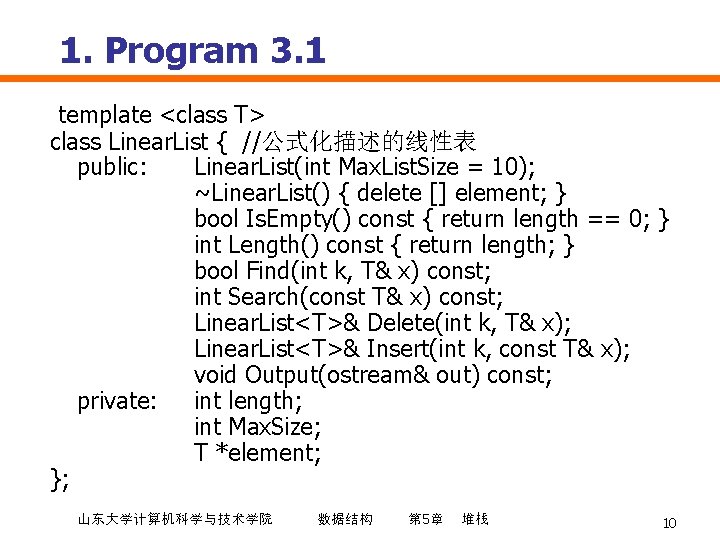 1. Program 3.1

template <class T>
class LinearList { //公式化描述的线性表
public: LinearList(int MaxListSize = 10);
~LinearList() { delete [] element; }
bool IsEmpty() const { return length == 0; }
int Length() const { return length; }
bool Find(int k, T& x) const;
int Search(const T& x) const;
LinearList<T>& Delete(int k, T& x);
LinearList<T>& Insert(int k, const T& x);
void Output(ostream& out) const;
private: int length;
int MaxSize;
T *element;
};

山东大学计算机科学与技术学院 数据结构 第5章 堆栈 10